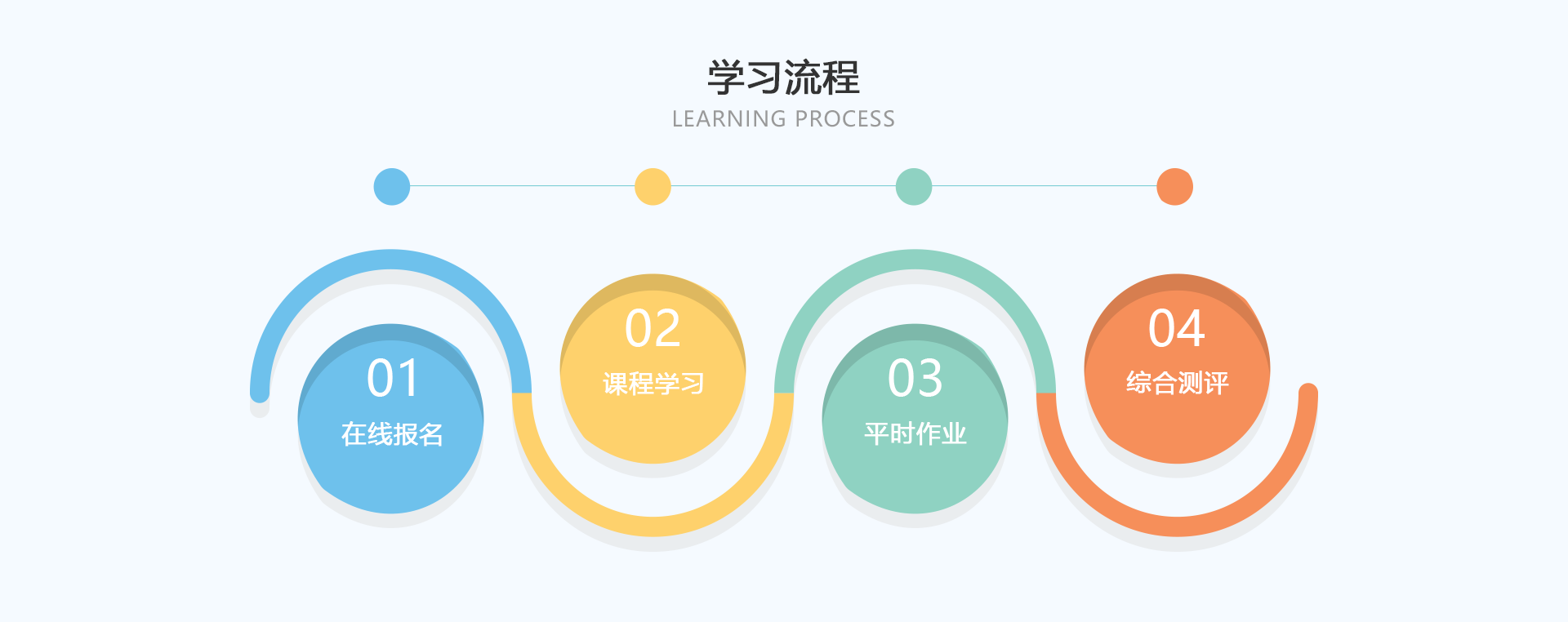 学习流程
LEARNING PROCESS

01
在线报名

02
课程学习

03
平时作业

04
综合测评